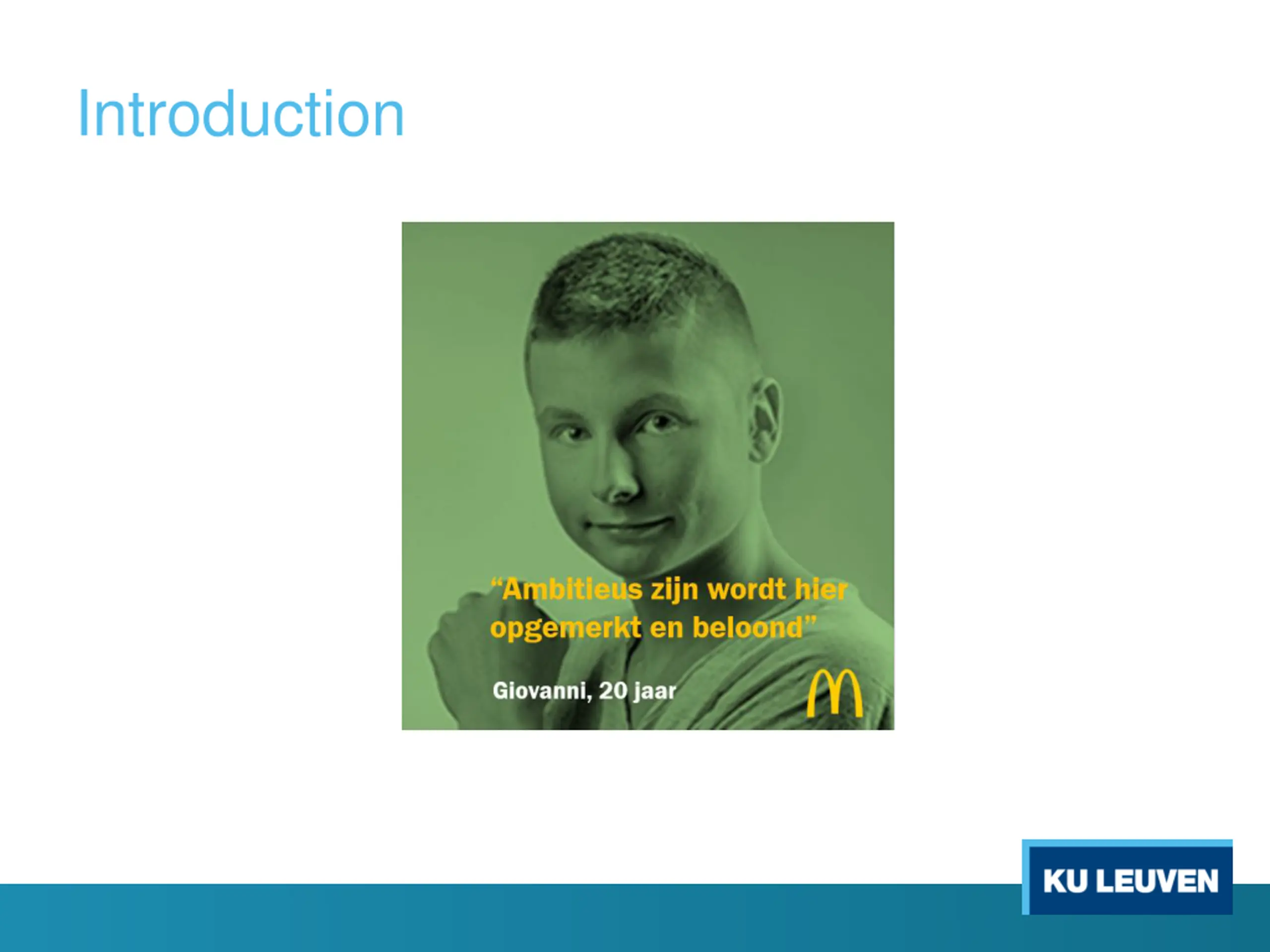 Introduction

“Ambitieus zijn wordt hier opgemerkt en beloond”

Giovanni, 20 jaar

KU LEUVEN